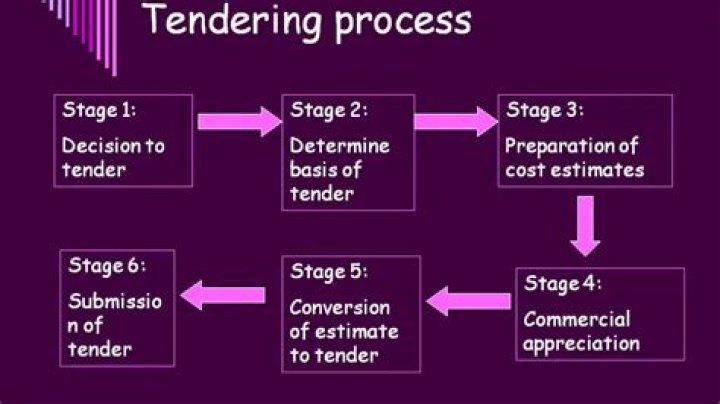 Tendering process

Stage 1:
Decision to tender

Stage 2:
Determine basis of tender

Stage 3:
Preparation of cost estimates

Stage 4:
Commercial appreciation

Stage 5:
Conversion of estimate to tender

Stage 6:
Submission of tender